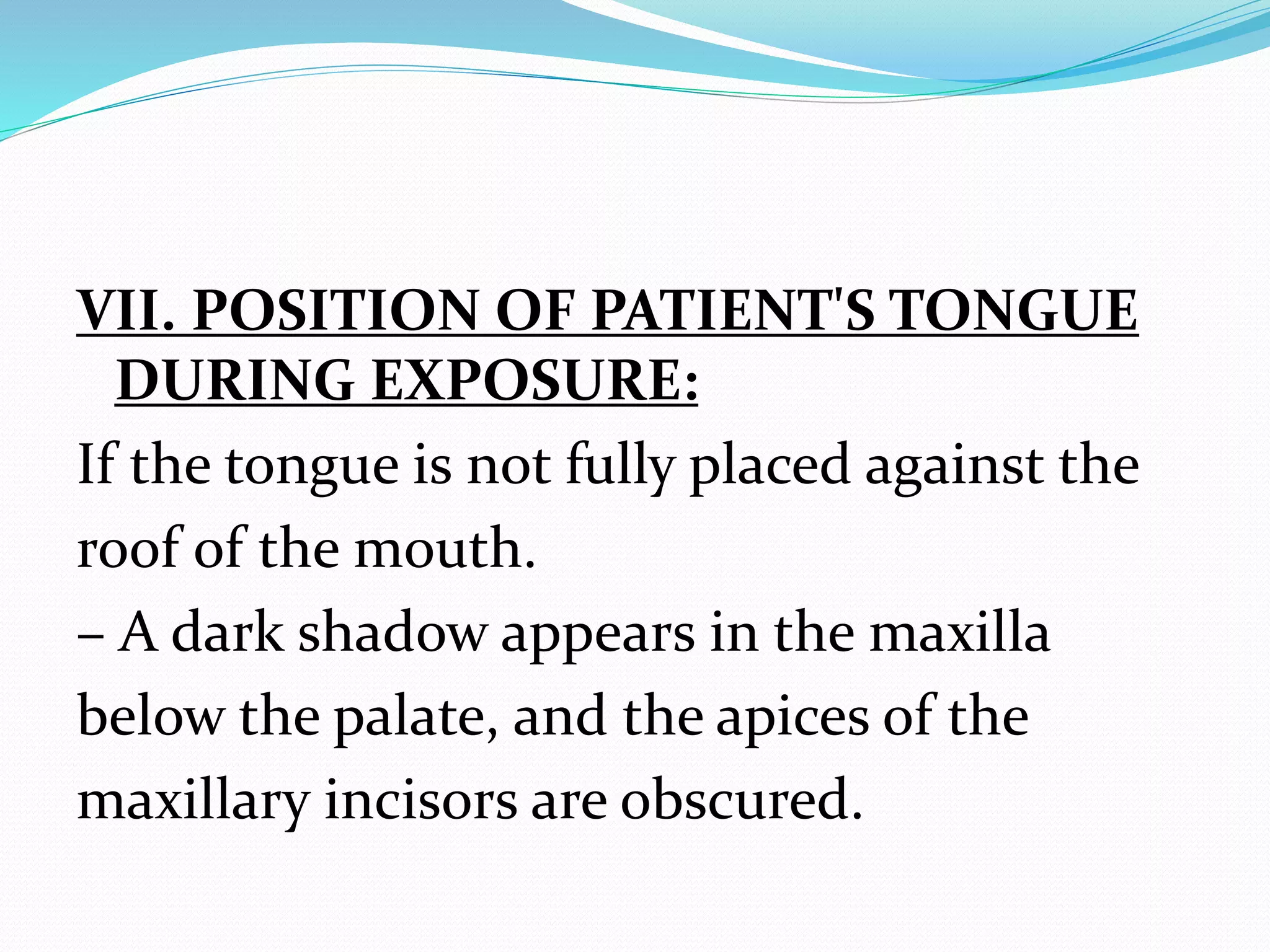 VII. POSITION OF PATIENT'S TONGUE DURING EXPOSURE:

If the tongue is not fully placed against the roof of the mouth.

– A dark shadow appears in the maxilla below the palate, and the apices of the maxillary incisors are obscured.